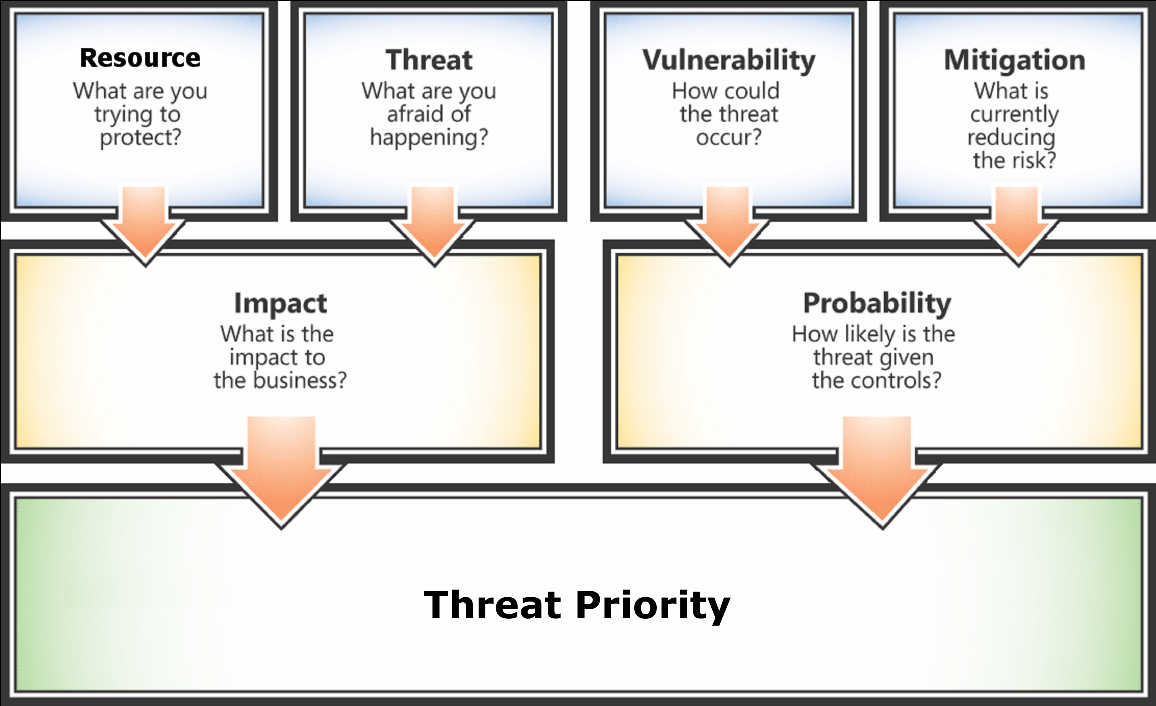 Resource
What are you trying to protect?

Threat
What are you afraid of happening?

Vulnerability
How could the threat occur?

Mitigation
What is currently reducing the risk?

Impact
What is the impact to the business?

Probability
How likely is the threat given the controls?

Threat Priority